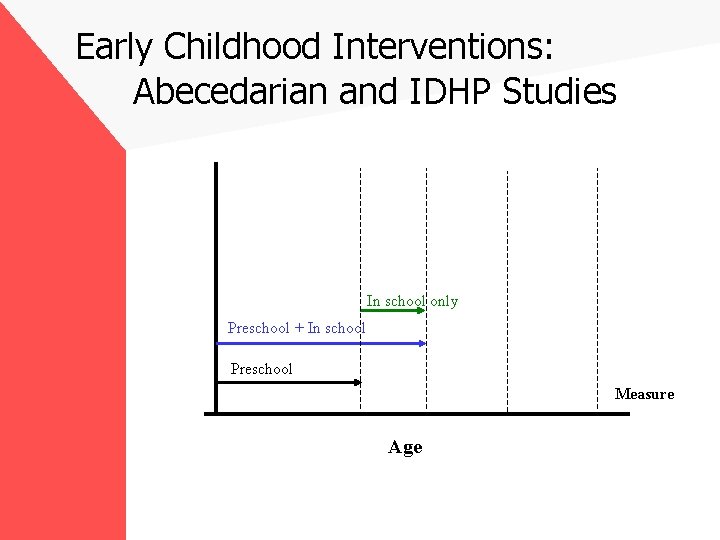 Early Childhood Interventions: Abecedarian and IDHP Studies

In school only

Preschool + In school

Preschool

Measure

Age